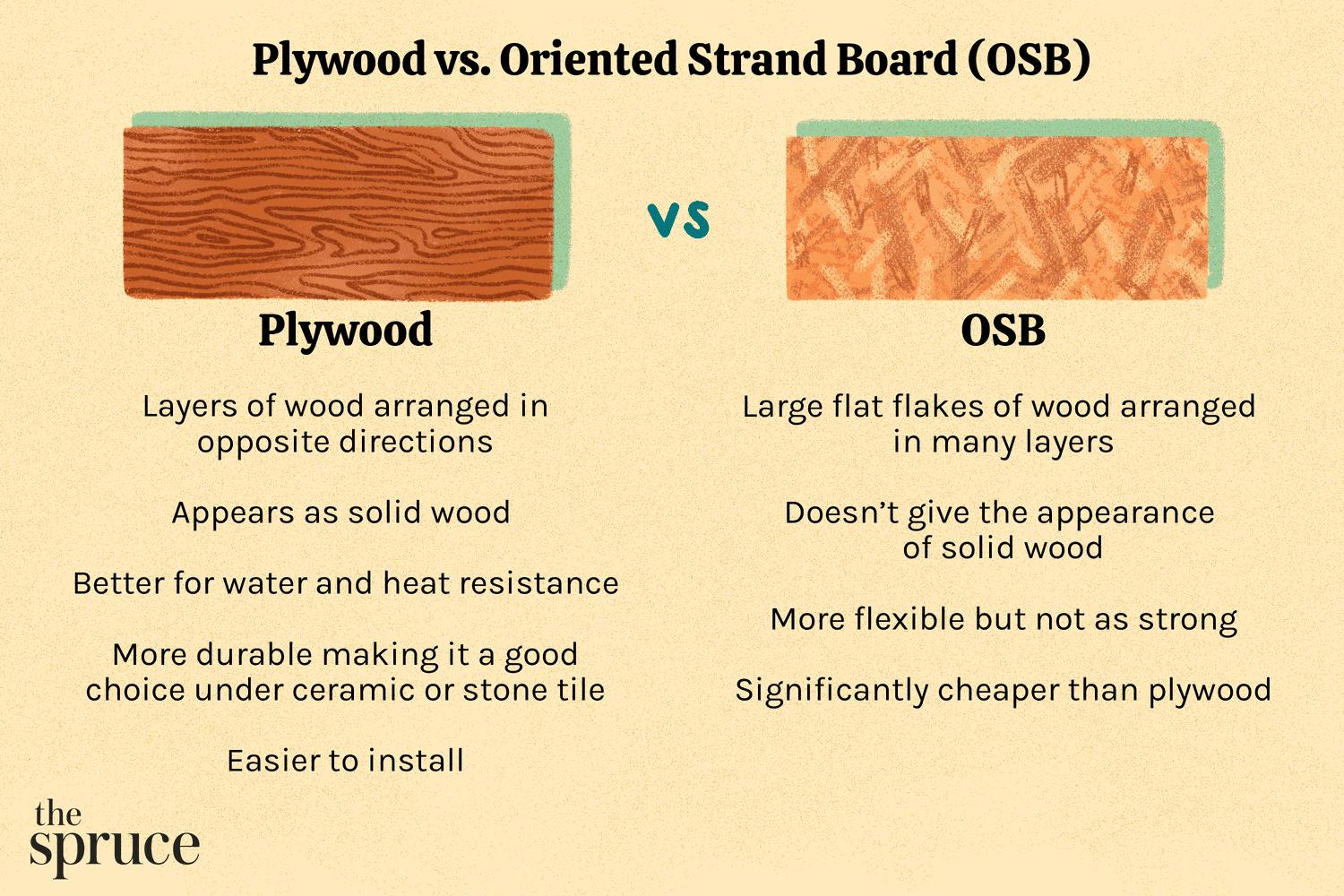 Plywood vs. Oriented Strand Board (OSB)

VS

Plywood

Layers of wood arranged in opposite directions

Appears as solid wood

Better for water and heat resistance

More durable making it a good choice under ceramic or stone tile

Easier to install

OSB

Large flat flakes of wood arranged in many layers

Doesn't give the appearance of solid wood

More flexible but not as strong

Significantly cheaper than plywood

the spruce